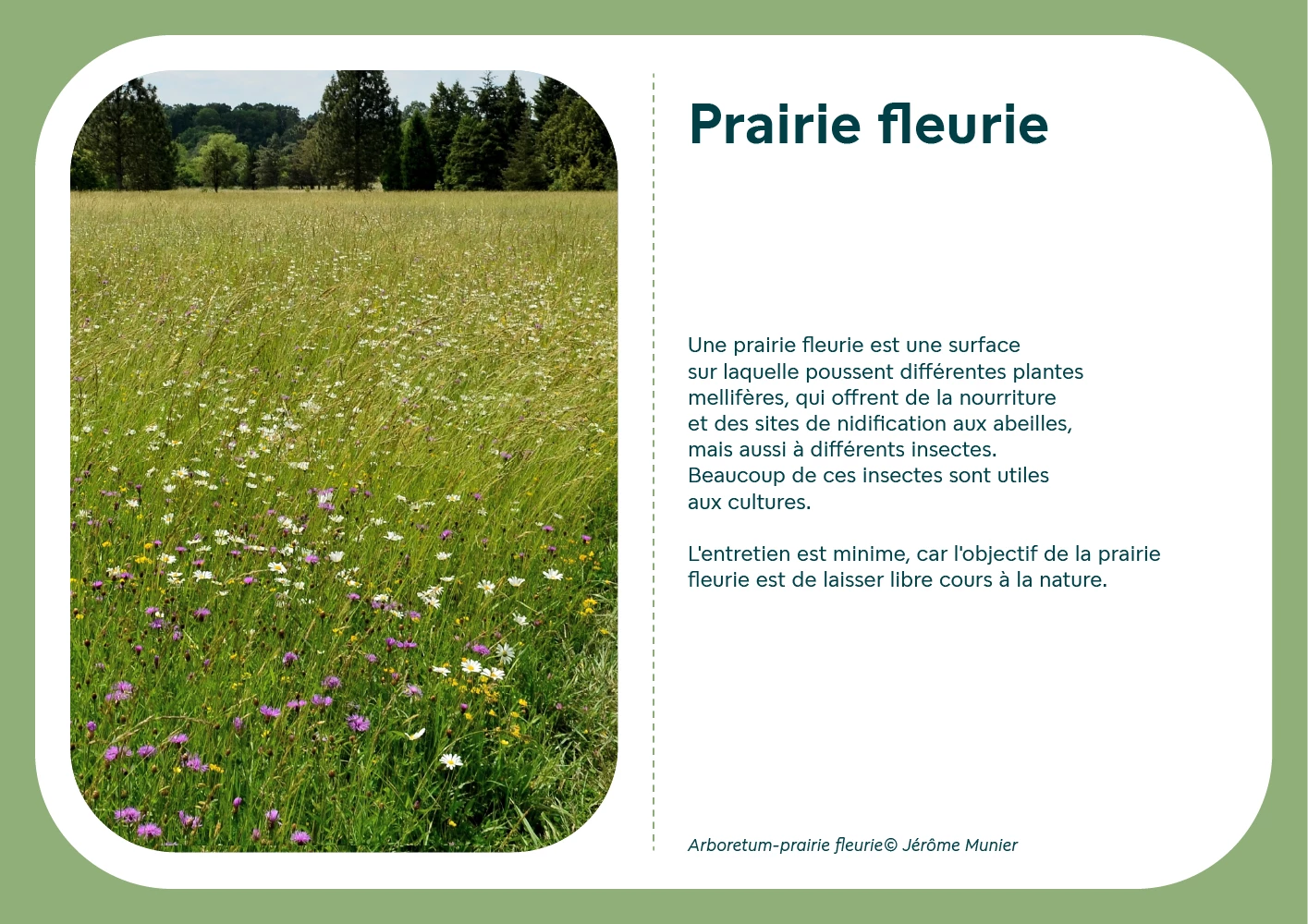 Prairie fleurie

Une prairie fleurie est une surface sur laquelle poussent différentes plantes mellifères, qui offrent de la nourriture et des sites de nidification aux abeilles, mais aussi à différents insectes. Beaucoup de ces insectes sont utiles aux cultures.

L'entretien est minime, car l'objectif de la prairie fleurie est de laisser libre cours à la nature.

Arboretum-prairie fleurie© Jérôme Munier